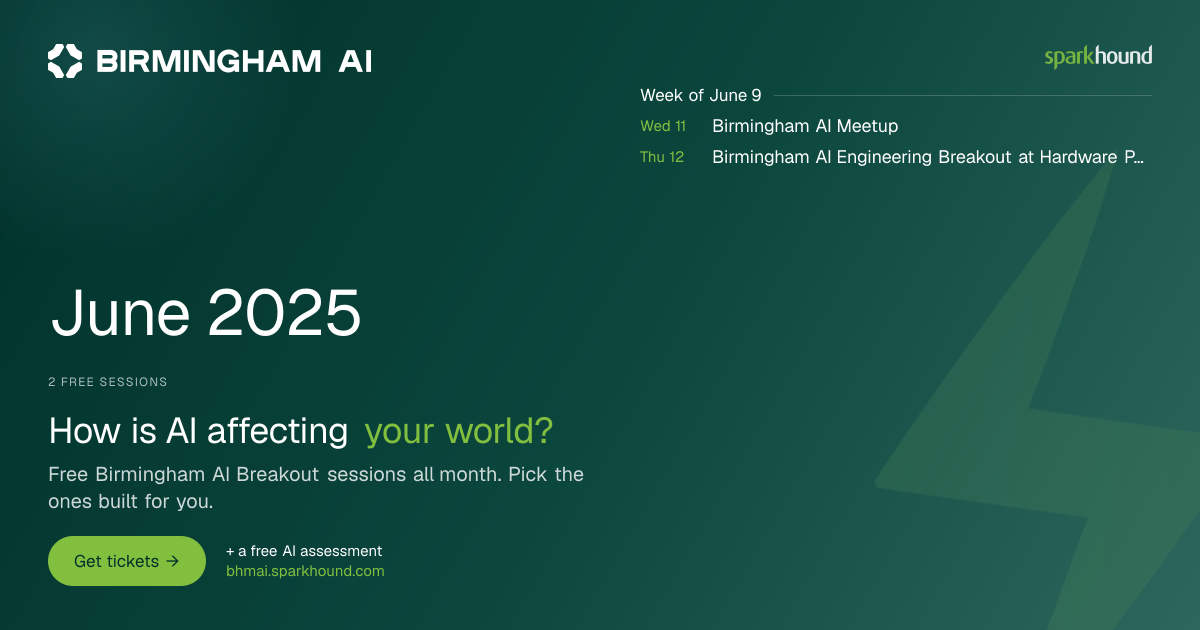 BIRMINGHAM AI

sparkhound

Week of June 9

Wed 11 Birmingham AI Meetup

Thu 12 Birmingham AI Engineering Breakout at Hardware P…

June 2025

2 FREE SESSIONS

How is AI affecting your world?

Free Birmingham AI Breakout sessions all month. Pick the ones built for you.

Get tickets →

+ a free AI assessment
bhmai.sparkhound.com